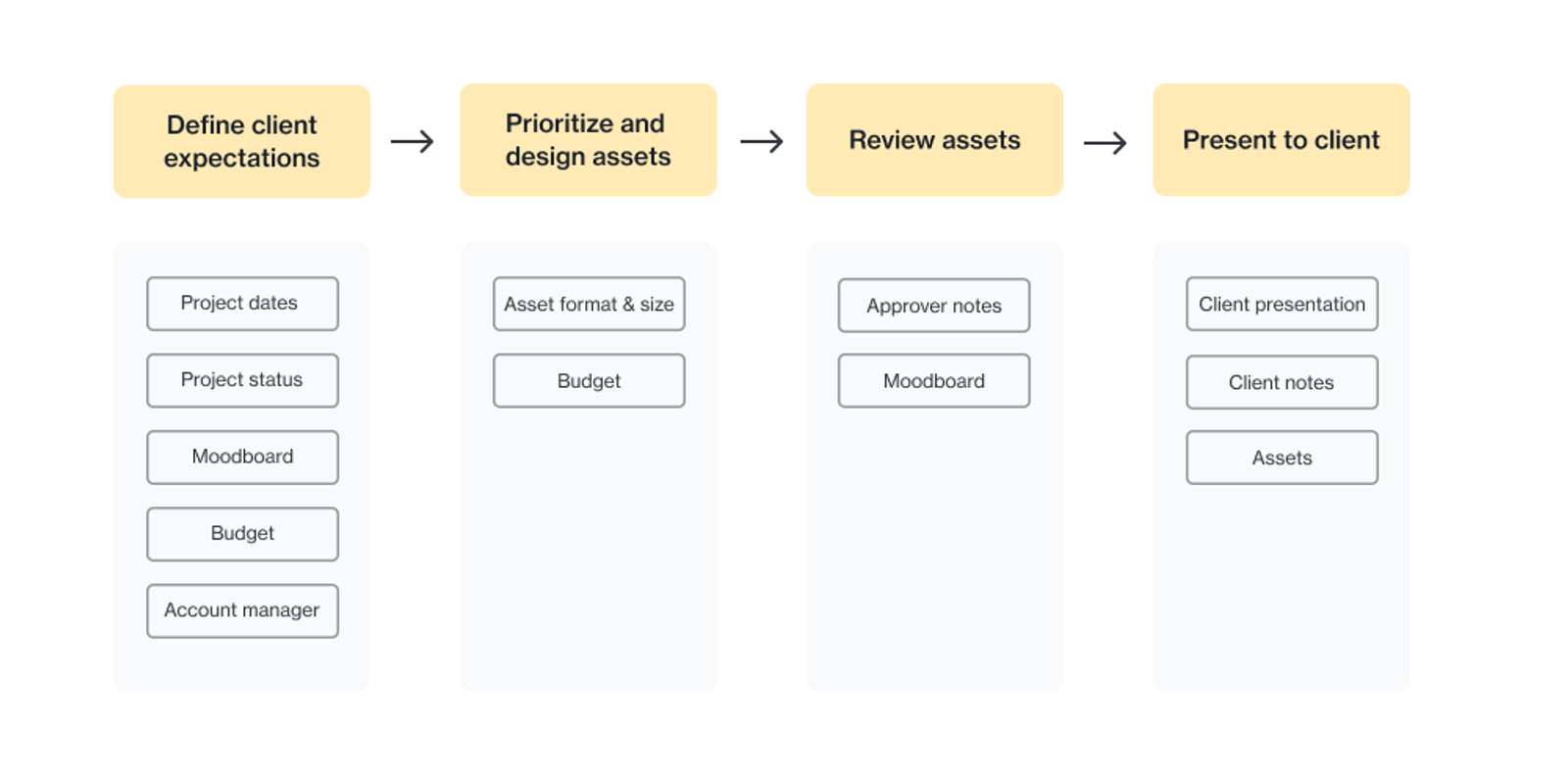 Define client expectations

Project dates

Project status

Moodboard

Budget

Account manager

Prioritize and design assets

Asset format & size

Budget

Review assets

Approver notes

Moodboard

Present to client

Client presentation

Client notes

Assets